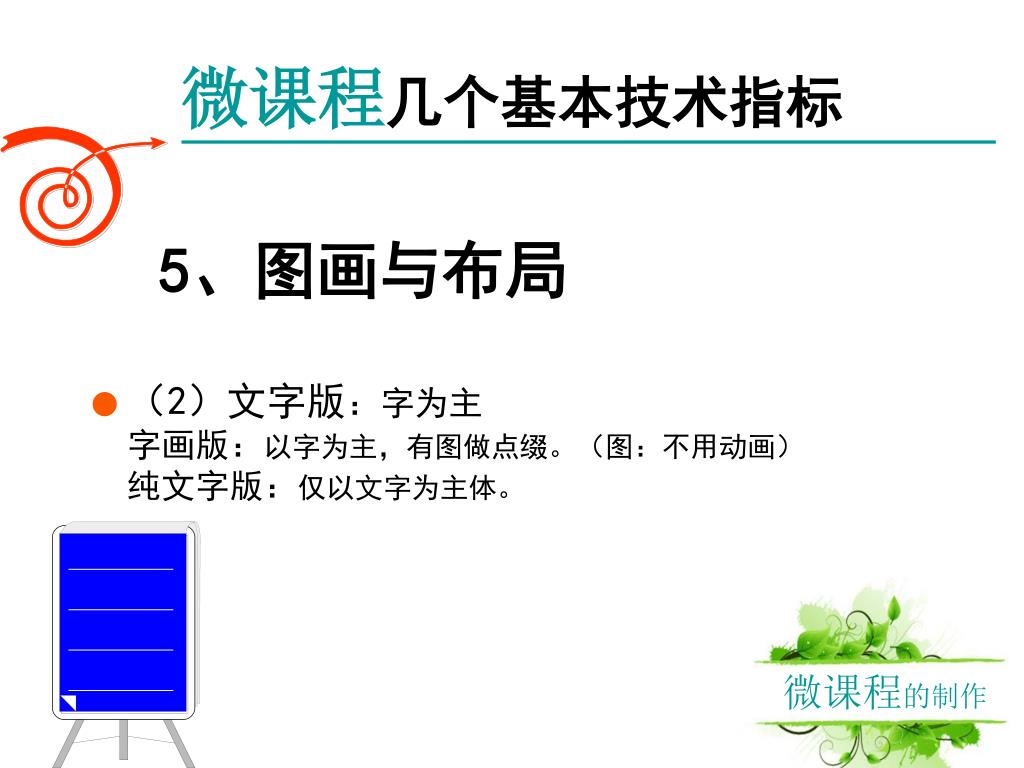 微课程几个基本技术指标

5、图画与布局

（2）文字版：字为主
字画版：以字为主，有图做点缀。（图：不用动画）
纯文字版：仅以文字为主体。

微课程的制作